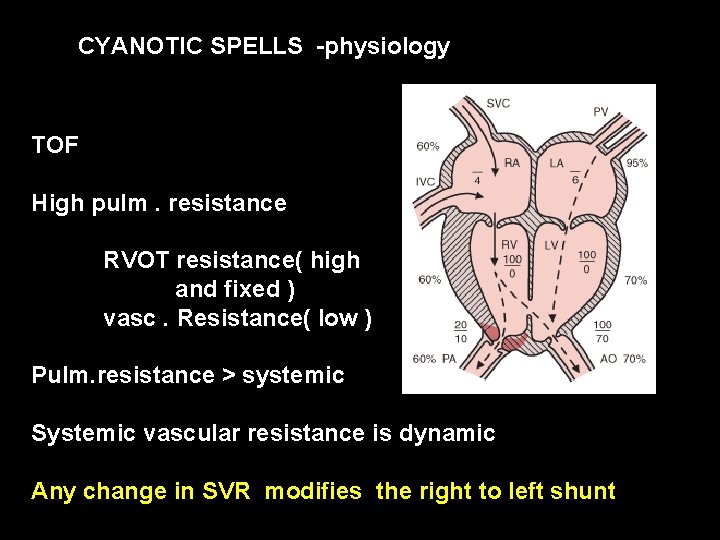 CYANOTIC SPELLS -physiology

TOF

High pulm . resistance

RVOT resistance( high and fixed )
vasc . Resistance( low )

Pulm.resistance > systemic

Systemic vascular resistance is dynamic

Any change in SVR modifies the right to left shunt

SVC
PV
60%
RA
LA
95%
IVC
$\frac{}{4}$
$\frac{}{6}$
RV
LV
$\frac{100}{0}$
$\frac{100}{0}$
60%
70%
$\frac{20}{10}$
$\frac{100}{70}$
60% PA
AO 70%